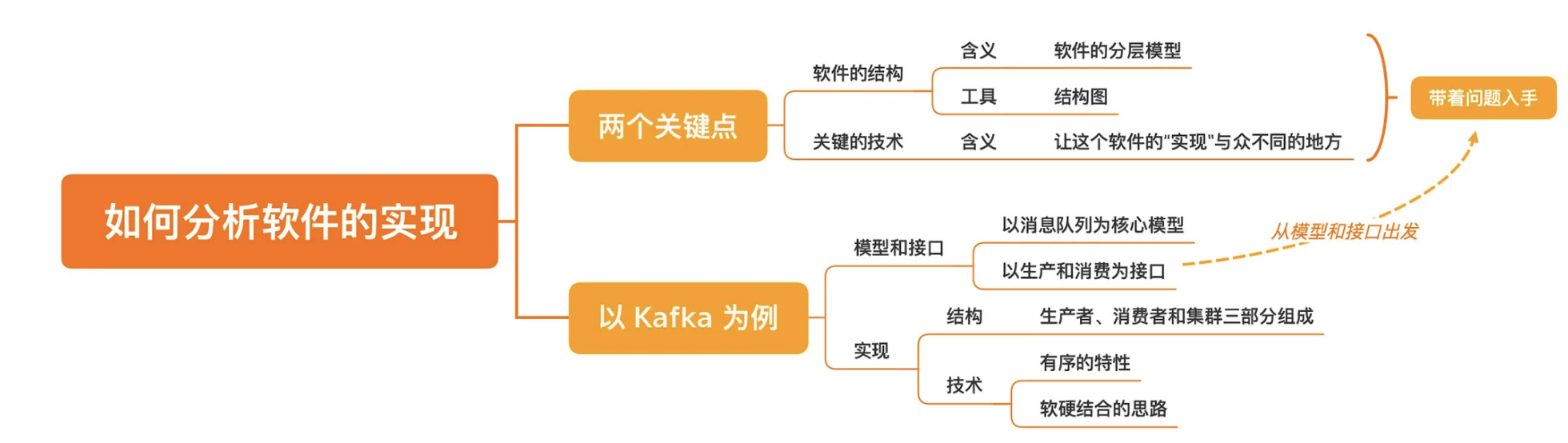 如何分析软件的实现

两个关键点

软件的结构

含义

软件的分层模型

工具

结构图

关键的技术

含义

让这个软件的"实现"与众不同的地方

带着问题入手

以 Kafka 为例

模型和接口

以消息队列为核心模型

以生产和消费为接口

从模型和接口出发

实现

结构

生产者、消费者和集群三部分组成

技术

有序的特性

软硬结合的思路